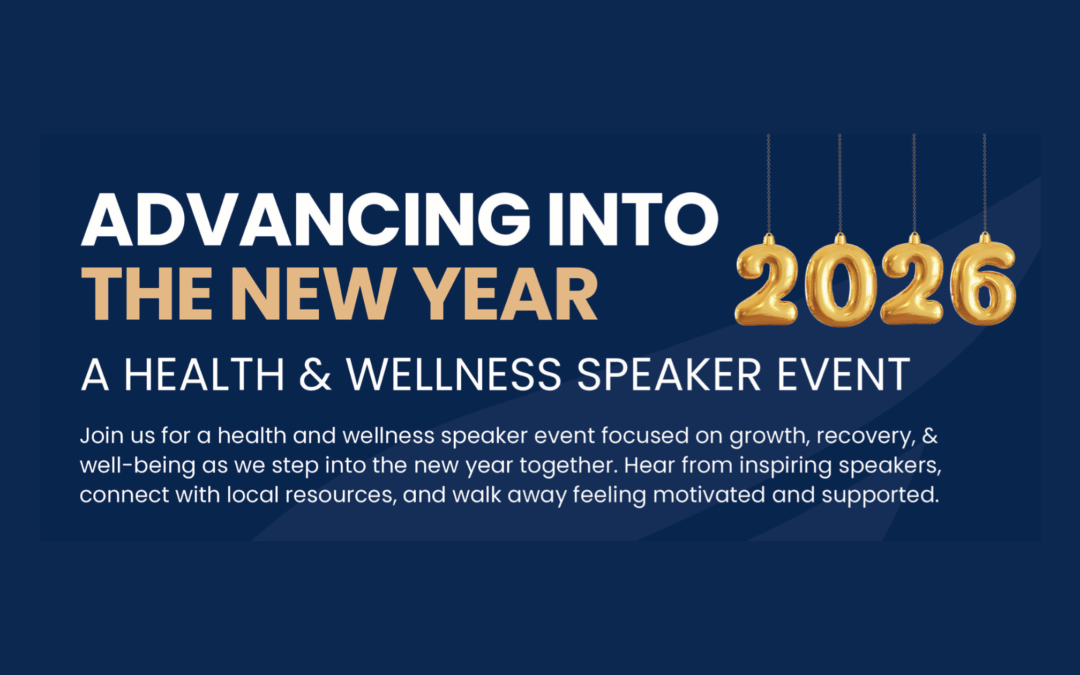 ADVANCING INTO
THE NEW YEAR

2026

A HEALTH & WELLNESS SPEAKER EVENT

Join us for a health and wellness speaker event focused on growth, recovery, & well-being as we step into the new year together. Hear from inspiring speakers, connect with local resources, and walk away feeling motivated and supported.